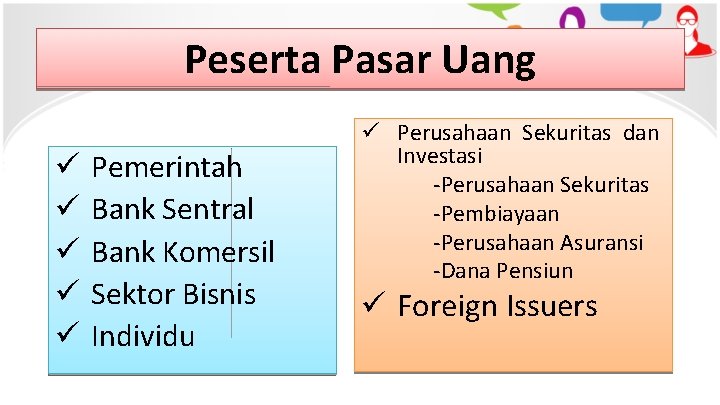 Peserta Pasar Uang

✓ Pemerintah
✓ Bank Sentral
✓ Bank Komersil
✓ Sektor Bisnis
✓ Individu

✓ Perusahaan Sekuritas dan Investasi
-Perusahaan Sekuritas
-Pembiayaan
-Perusahaan Asuransi
-Dana Pensiun
✓ Foreign Issuers